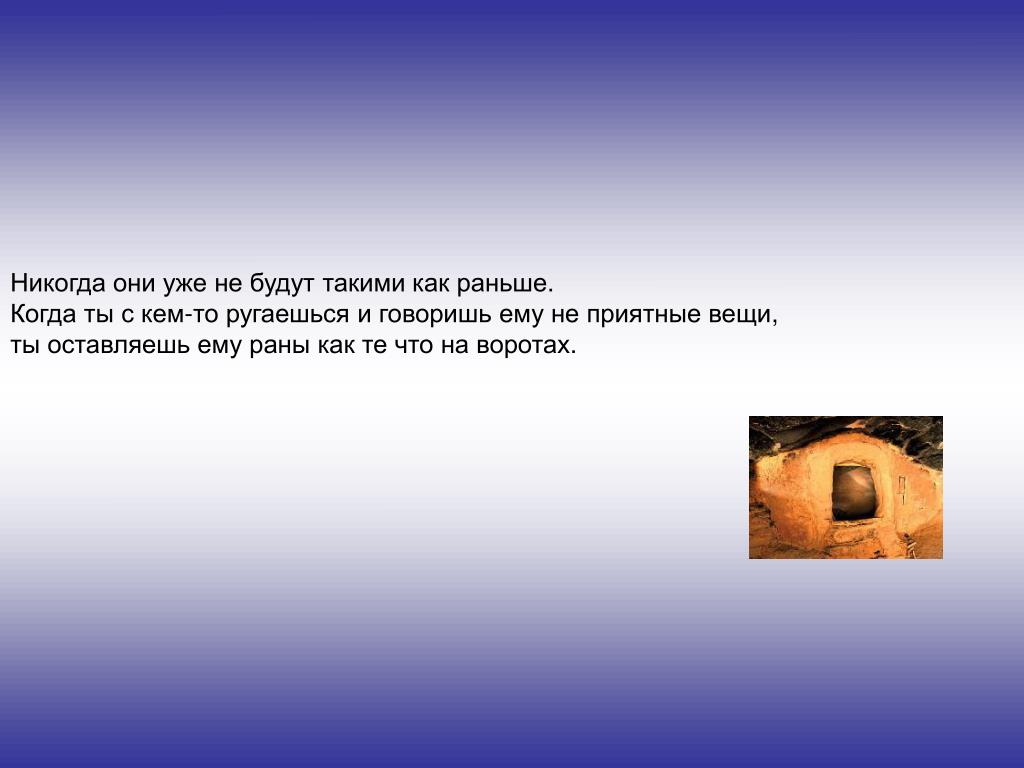 Никогда они уже не будут такими как раньше.
Когда ты с кем-то ругаешься и говоришь ему не приятные вещи, ты оставляешь ему раны как те что на воротах.